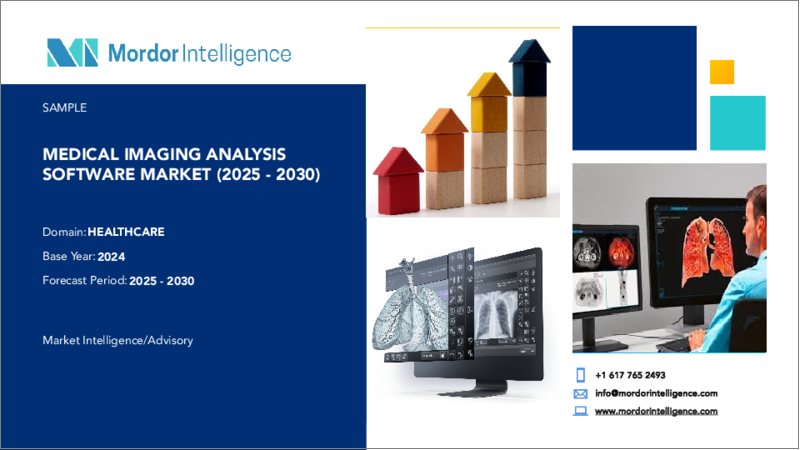 Mordor Intelligence

SAMPLE

MEDICAL IMAGING ANALYSIS SOFTWARE MARKET (2025 - 2030)

Domain: HEALTHCARE

Base Year: 2024

Forecast Period: 2025 - 2030

Market Intelligence/Advisory

+1 617 765 2493

info@mordorintelligence.com

www.mordorintelligence.com